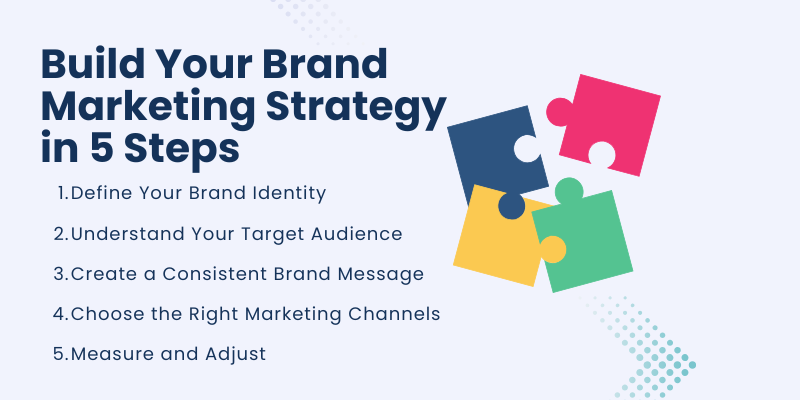 Build Your Brand Marketing Strategy in 5 Steps

1.Define Your Brand Identity

2.Understand Your Target Audience

3.Create a Consistent Brand Message

4.Choose the Right Marketing Channels

5.Measure and Adjust